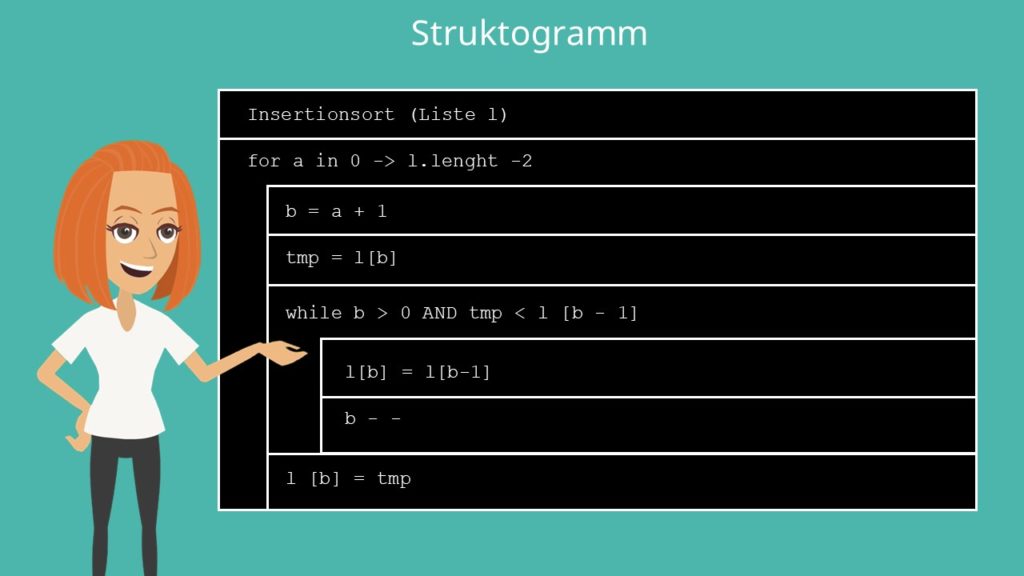 Struktogramm

Insertionsort (Liste l)

for a in 0 -> l.lenght -2

b = a + 1

tmp = l[b]

while b > 0 AND tmp < l [b - 1]

l[b] = l[b-1]

b - -

l [b] = tmp